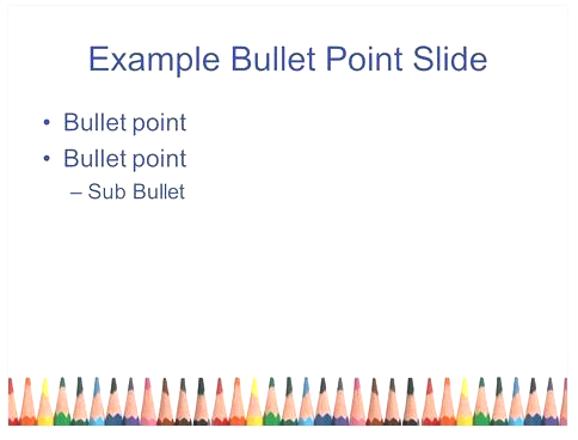 Example Bullet Point Slide

• Bullet point
• Bullet point
– Sub Bullet